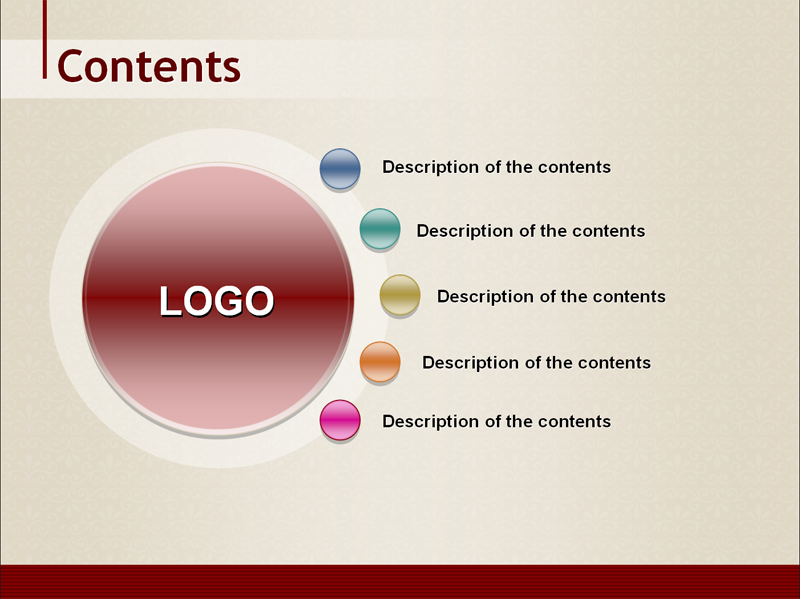 Contents

LOGO

Description of the contents

Description of the contents

Description of the contents

Description of the contents

Description of the contents